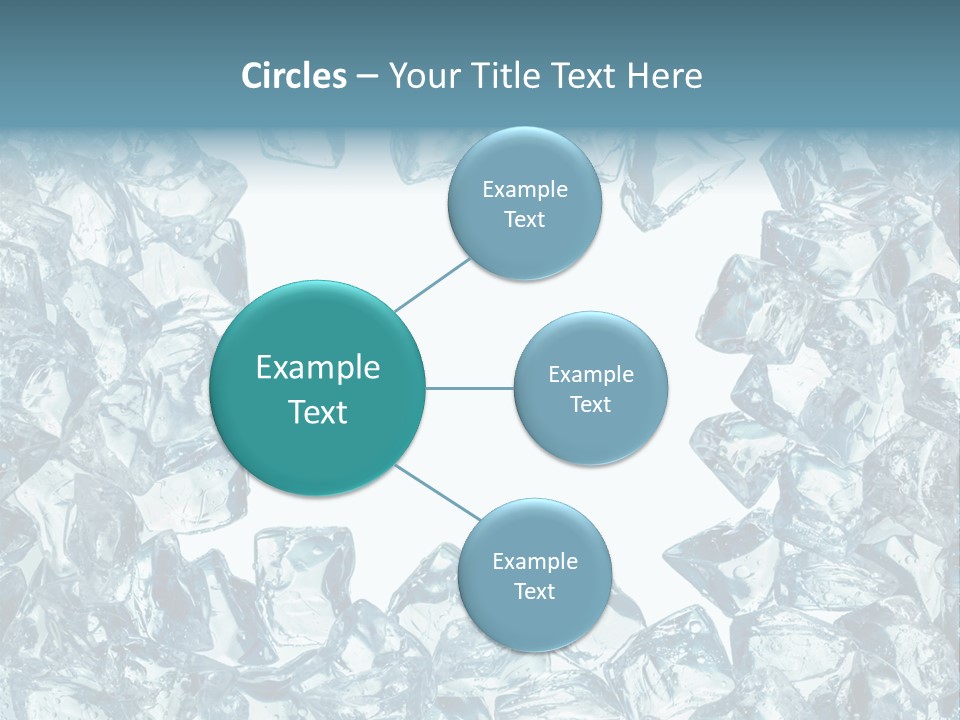 Circles – Your Title Text Here

Example Text

Example Text

Example Text

Example Text